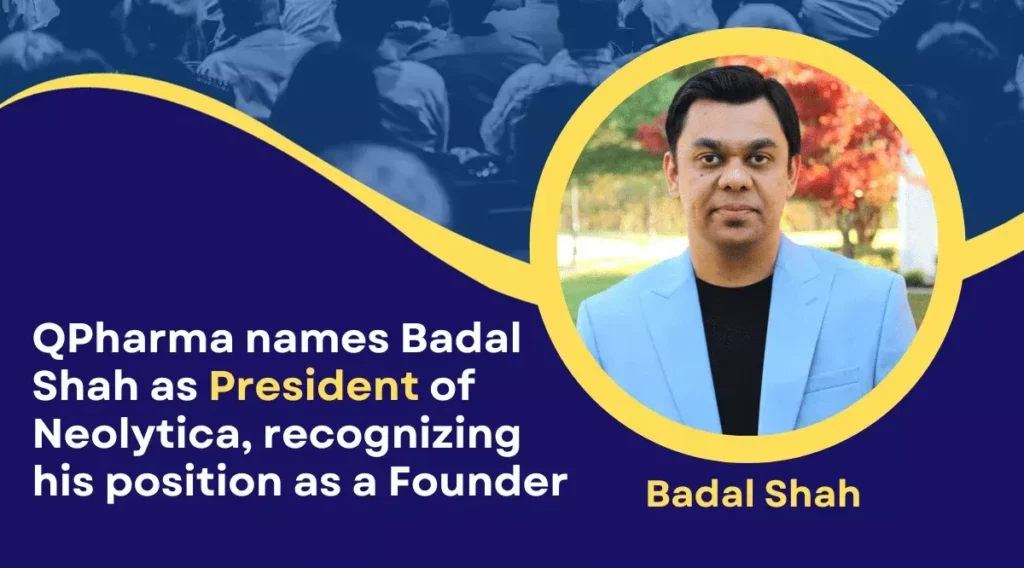 QPharma names Badal Shah as President of Neolytica, recognizing his position as a Founder

Badal Shah